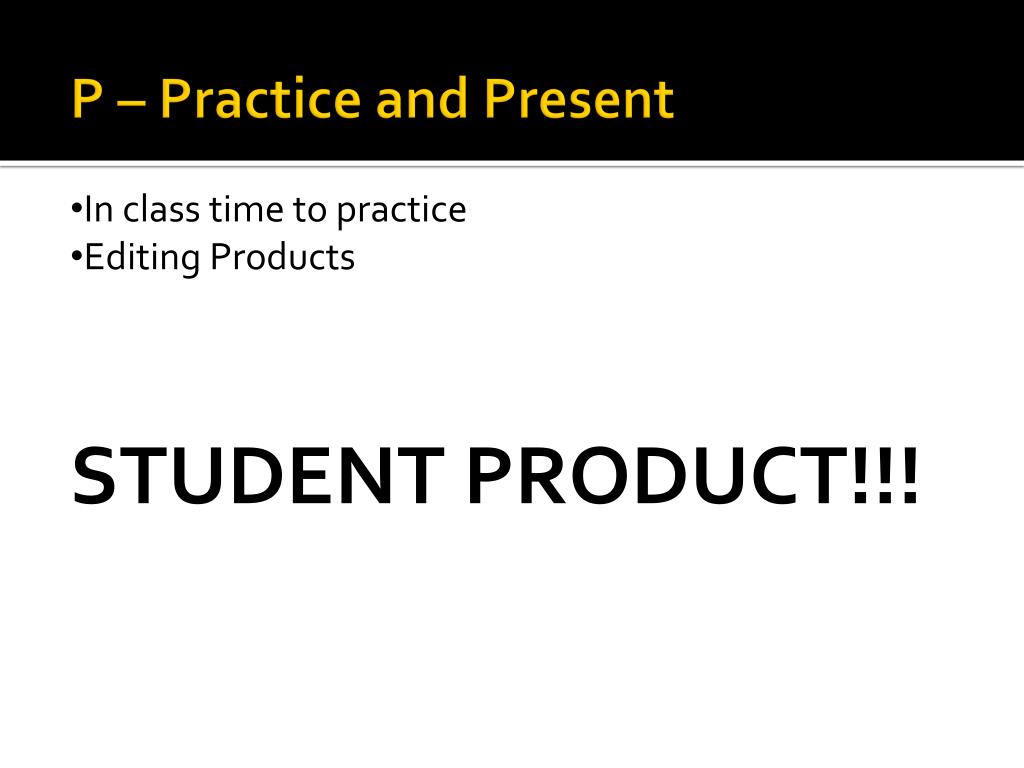 P – Practice and Present

•In class time to practice
•Editing Products

STUDENT PRODUCT!!!